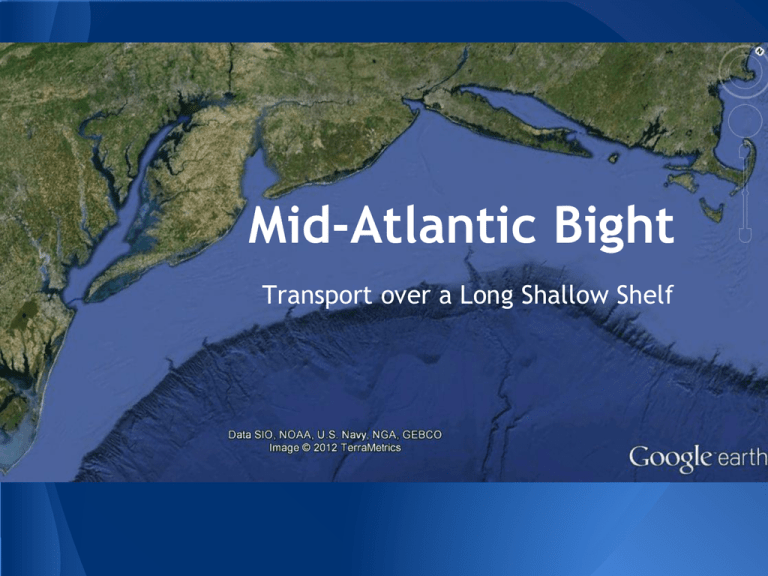 Mid-Atlantic Bight

Transport over a Long Shallow Shelf

Data SIO, NOAA, U.S. Navy, NGA, GEBCO
Image © 2012 TerraMetrics

Google earth